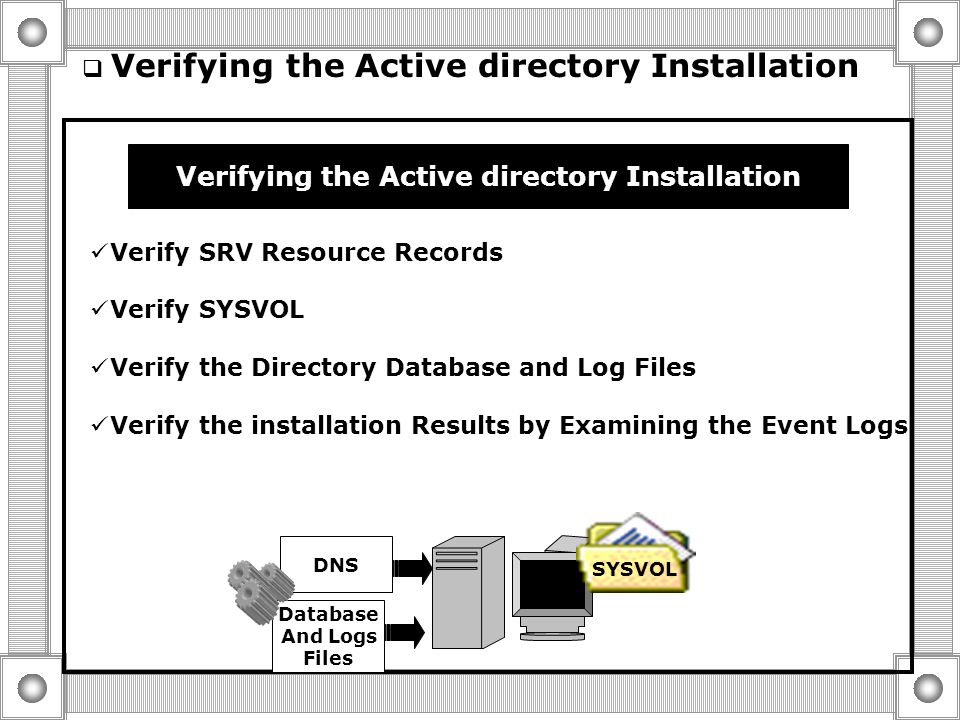 ❑ Verifying the Active directory Installation

Verifying the Active directory Installation

✓Verify SRV Resource Records

✓Verify SYSVOL

✓Verify the Directory Database and Log Files

✓Verify the installation Results by Examining the Event Logs

DNS

Database And Logs Files

SYSVOL